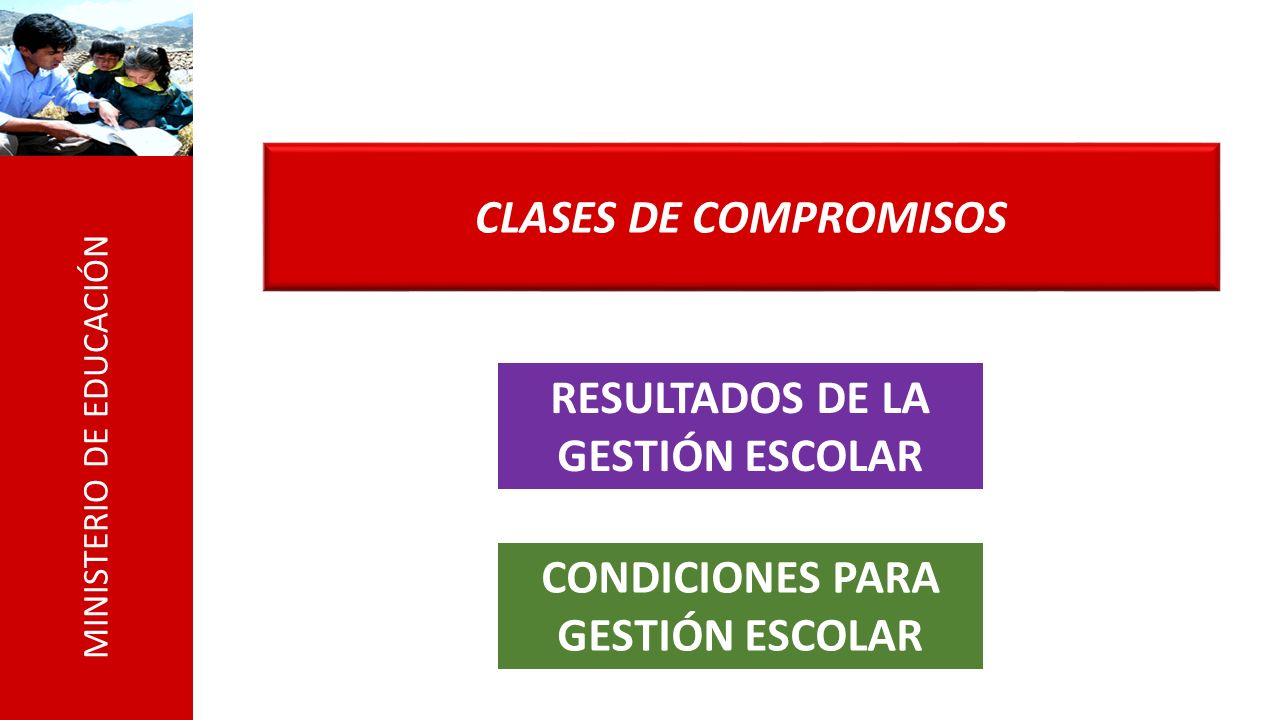 MINISTERIO DE EDUCACIÓN

CLASES DE COMPROMISOS

RESULTADOS DE LA GESTIÓN ESCOLAR

CONDICIONES PARA GESTIÓN ESCOLAR